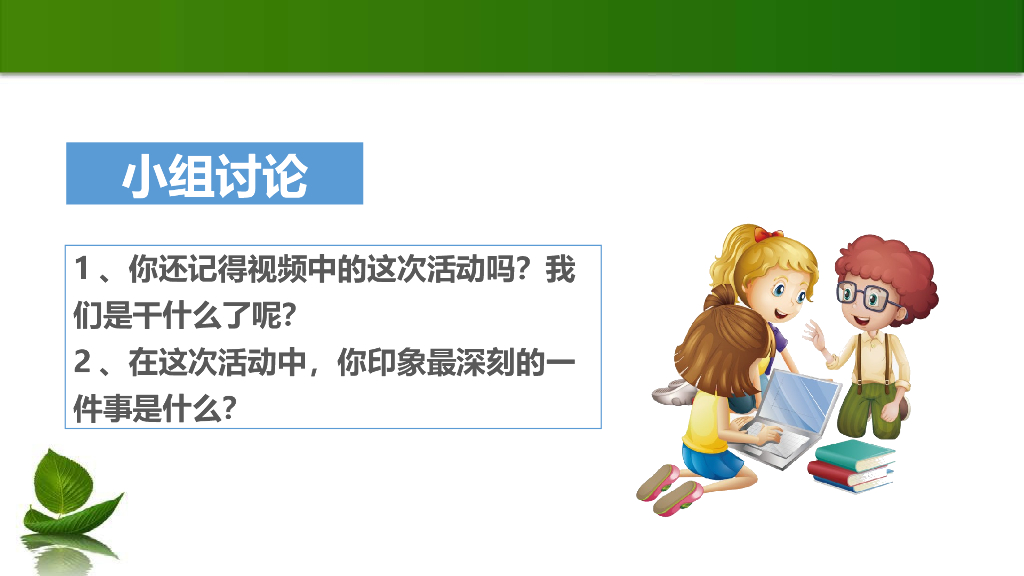 小组讨论

1、你还记得视频中的这次活动吗？我们是干什么了呢？
2、在这次活动中，你印象最深刻的一件事是什么？